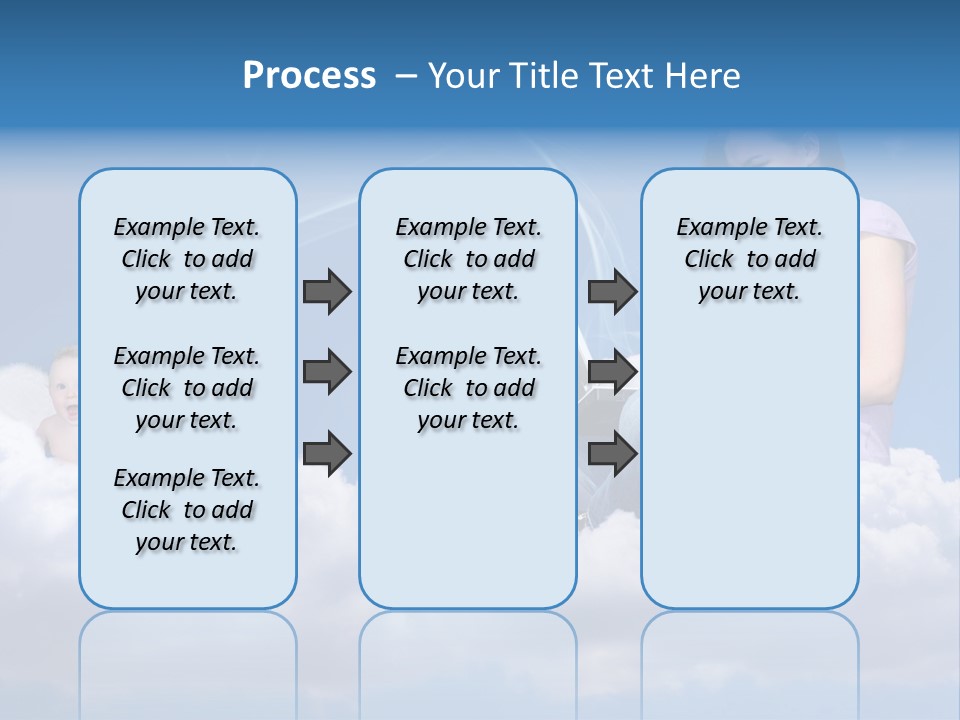 Process – Your Title Text Here

Example Text. Click to add your text.

Example Text. Click to add your text.

Example Text. Click to add your text.

Example Text. Click to add your text.

Example Text. Click to add your text.

Example Text. Click to add your text.